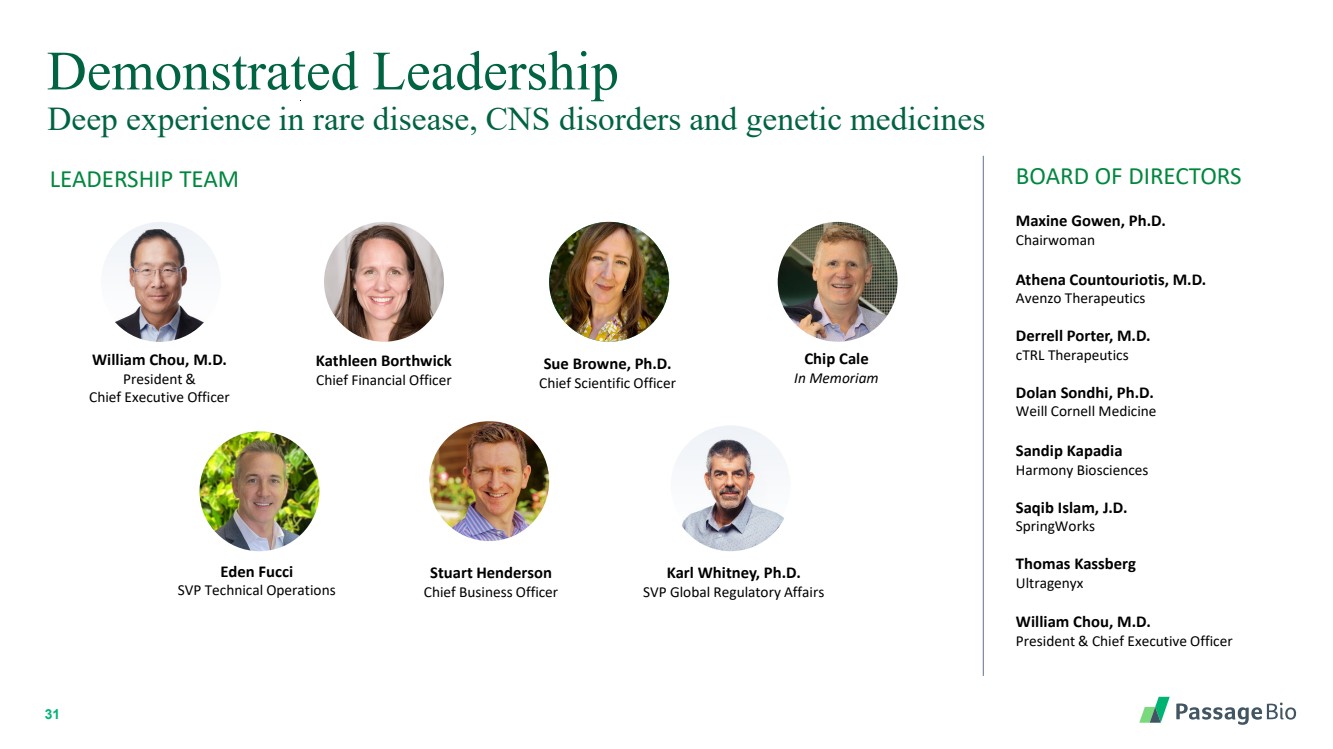 Demonstrated Leadership
Deep experience in rare disease, CNS disorders and genetic medicines

LEADERSHIP TEAM

William Chou, M.D.
President &
Chief Executive Officer

Kathleen Borthwick
Chief Financial Officer

Sue Browne, Ph.D.
Chief Scientific Officer

Chip Cale
In Memoriam

Eden Fucci
SVP Technical Operations

Stuart Henderson
Chief Business Officer

Karl Whitney, Ph.D.
SVP Global Regulatory Affairs

BOARD OF DIRECTORS

Maxine Gowen, Ph.D.
Chairwoman

Athena Countouriotis, M.D.
Avenzo Therapeutics

Derrell Porter, M.D.
cTRL Therapeutics

Dolan Sondhi, Ph.D.
Weill Cornell Medicine

Sandip Kapadia
Harmony Biosciences

Saqib Islam, J.D.
SpringWorks

Thomas Kassberg
Ultragenyx

William Chou, M.D.
President & Chief Executive Officer

31

PassageBio